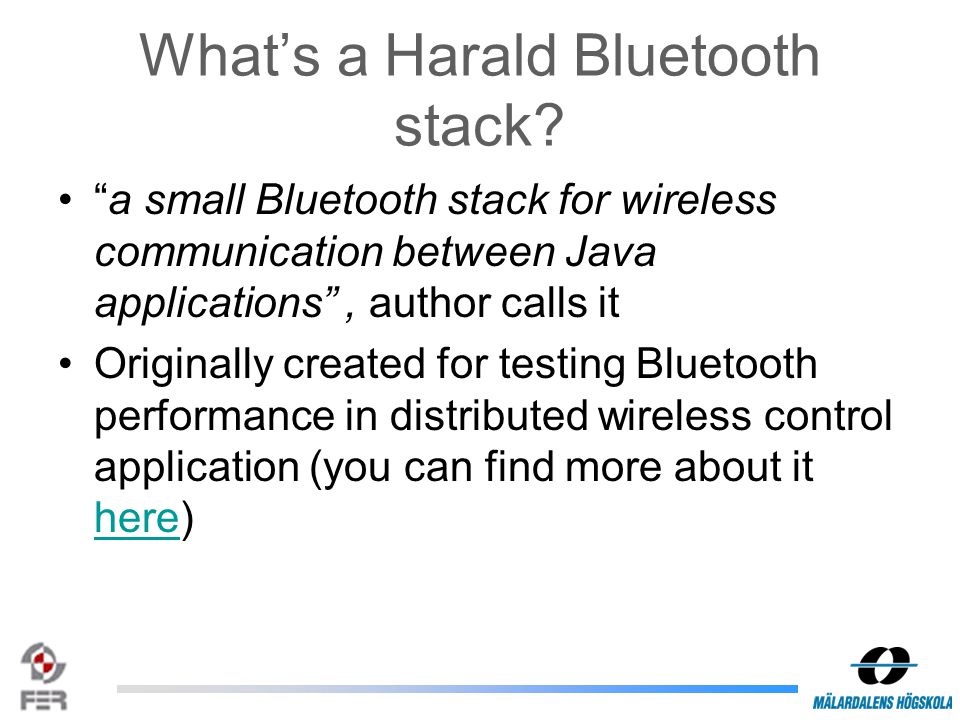 What’s a Harald Bluetooth stack?

• “a small Bluetooth stack for wireless communication between Java applications” , author calls it

• Originally created for testing Bluetooth performance in distributed wireless control application (you can find more about it here)

FER

MÄLARDALENS HÖGSKOLA